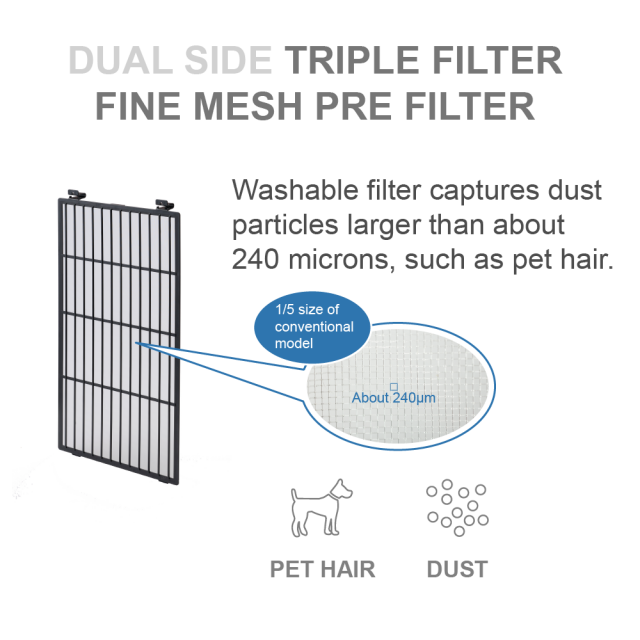 DUAL SIDE TRIPLE FILTER
FINE MESH PRE FILTER

Washable filter captures dust particles larger than about 240 microns, such as pet hair.

1/5 size of conventional model

About 240μm

PET HAIR

DUST